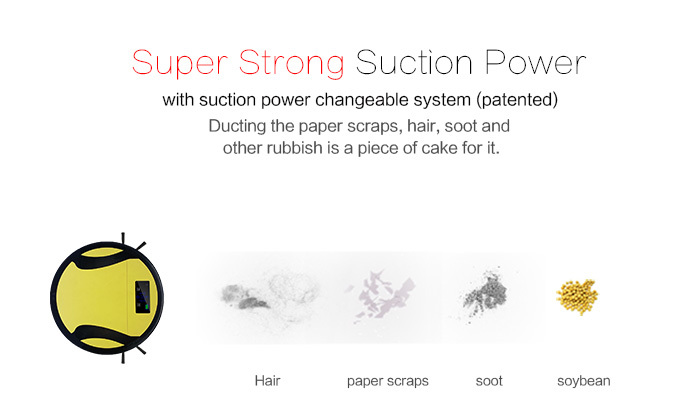 Super Strong Suction Power

with suction power changeable system (patented)

Ducting the paper scraps, hair, soot and other rubbish is a piece of cake for it.

Hair

paper scraps

soot

soybean